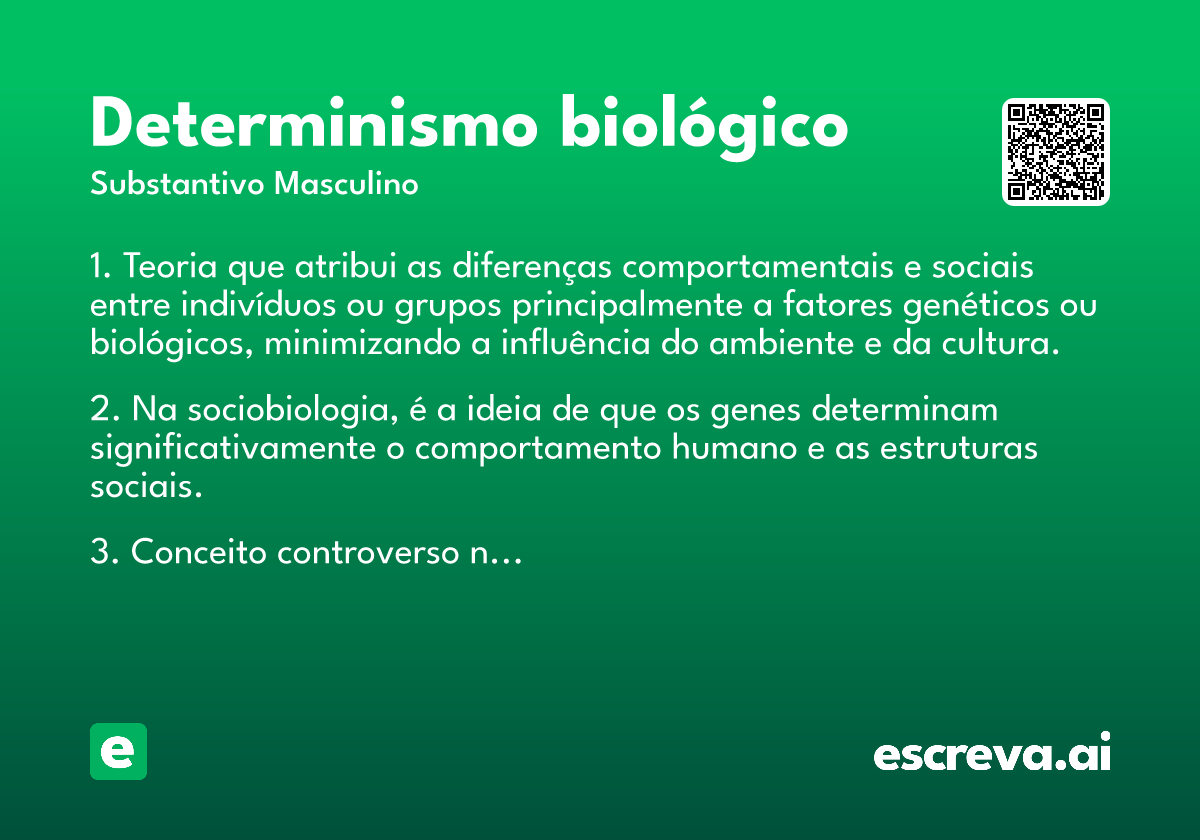 Determinismo biológico
Substantivo Masculino

1. Teoria que atribui as diferenças comportamentais e sociais entre indivíduos ou grupos principalmente a fatores genéticos ou biológicos, minimizando a influência do ambiente e da cultura.

2. Na sociobiologia, é a ideia de que os genes determinam significativamente o comportamento humano e as estruturas sociais.

3. Conceito controverso n…

e

escreva.ai